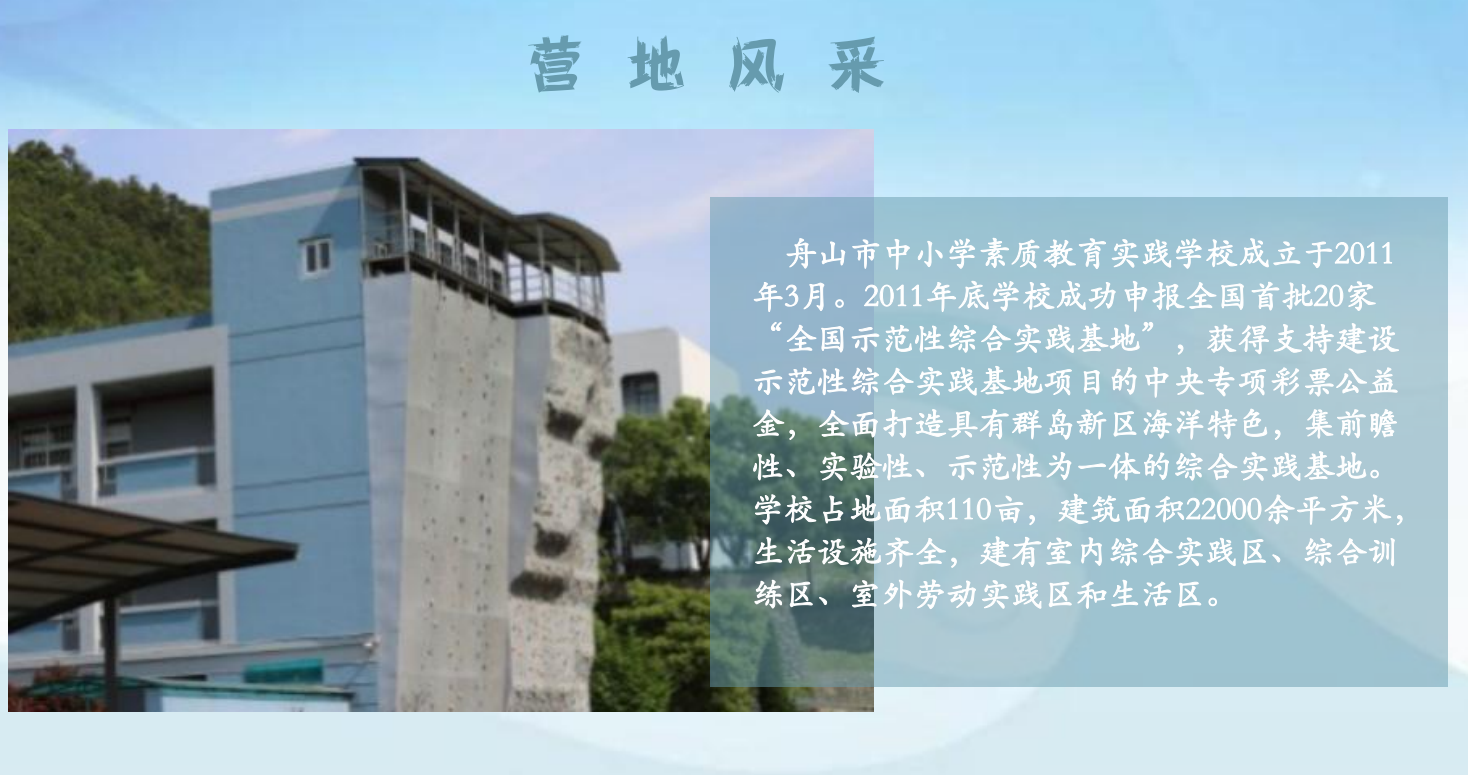 营 地 风 采

舟山市中小学素质教育实践学校成立于2011年3月。2011年底学校成功申报全国首批20家“全国示范性综合实践基地”，获得支持建设示范性综合实践基地项目的中央专项彩票公益金，全面打造具有群岛新区海洋特色，集前瞻性、实验性、示范性为一体的综合实践基地。学校占地面积110亩，建筑面积22000余平方米，生活设施齐全，建有室内综合实践区、综合训练区、室外劳动实践区和生活区。